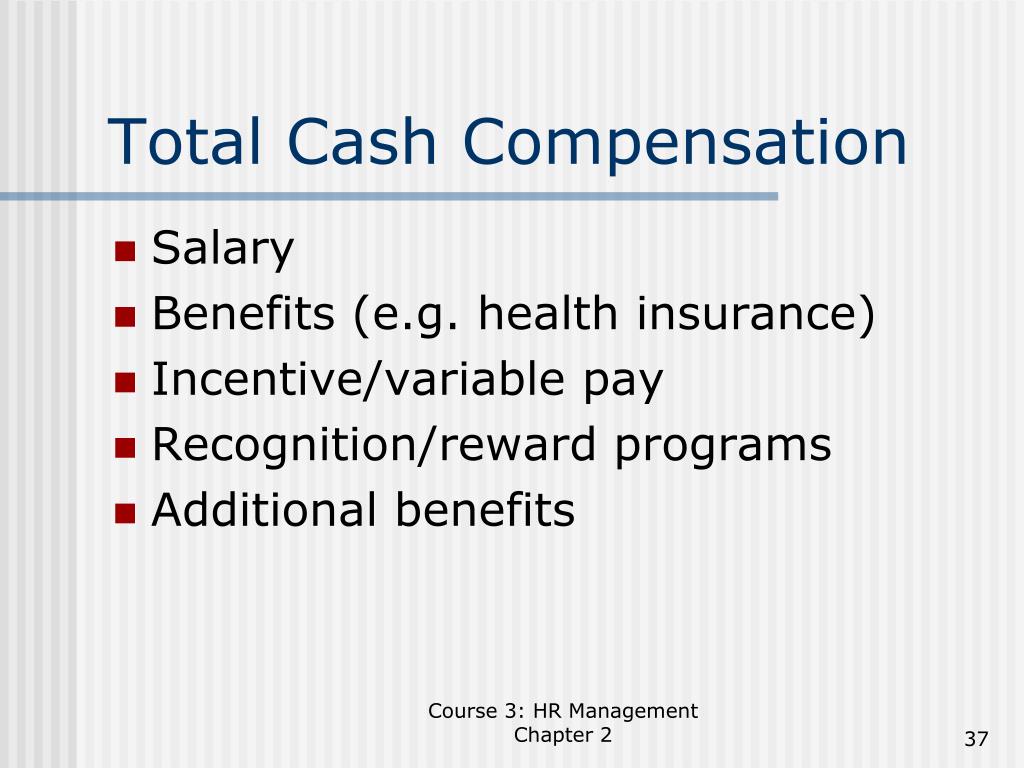 Total Cash Compensation

- Salary
- Benefits (e.g. health insurance)
- Incentive/variable pay
- Recognition/reward programs
- Additional benefits

Course 3: HR Management
Chapter 2

37